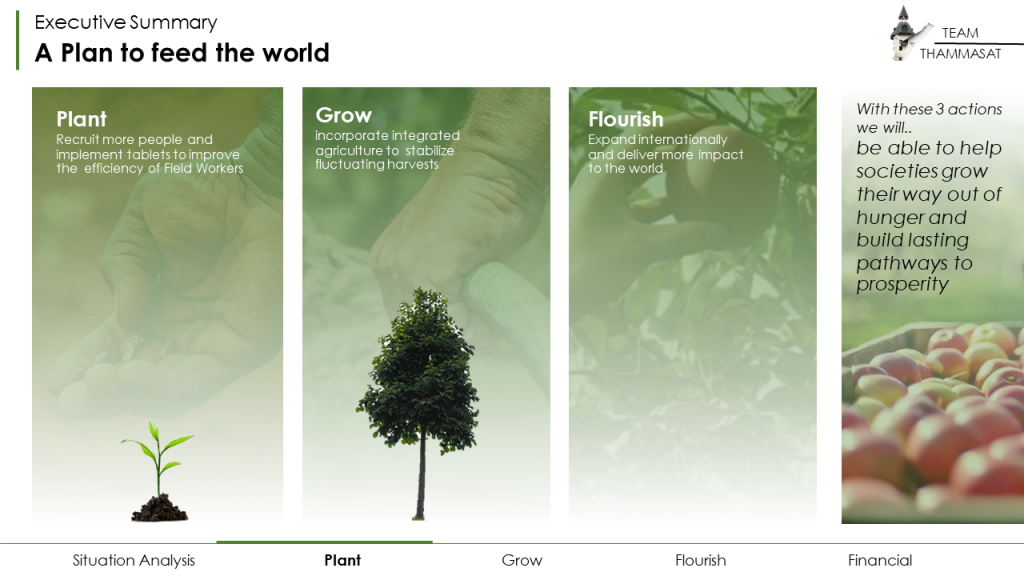 Executive Summary
A Plan to feed the world

TEAM
THAMMASAT

Plant
Recruit more people and implement tablets to improve the efficiency of Field Workers

Grow
incorporate integrated agriculture to stabilize fluctuating harvests

Flourish
Expand internationally and deliver more impact to the world

With these 3 actions we will..
be able to help societies grow their way out of hunger and build lasting pathways to prosperity

Situation Analysis
Plant
Grow
Flourish
Financial